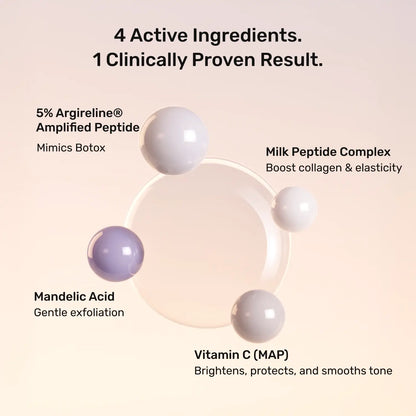 4 Active Ingredients.
1 Clinically Proven Result.

5% Argireline®
Amplified Peptide
Mimics Botox

Milk Peptide Complex
Boost collagen & elasticity

Mandelic Acid
Gentle exfoliation

Vitamin C (MAP)
Brightens, protects, and smooths tone